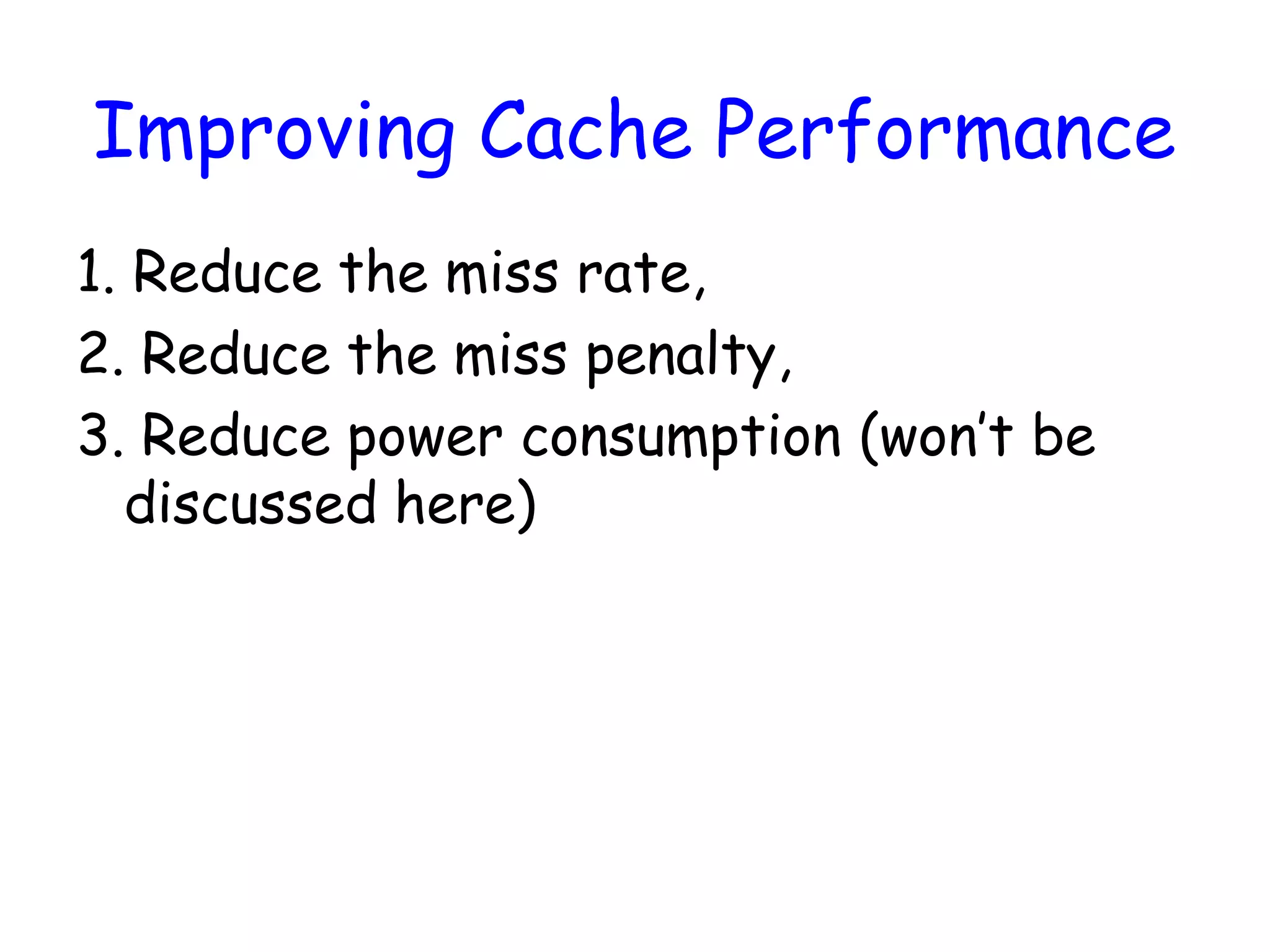 Improving Cache Performance

1. Reduce the miss rate,
2. Reduce the miss penalty,
3. Reduce power consumption (won't be discussed here)